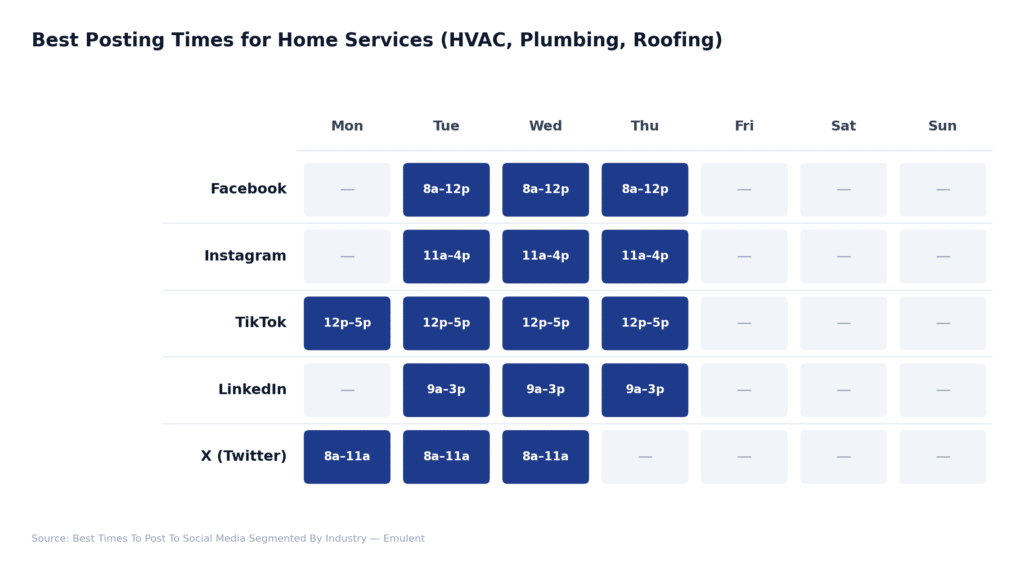 Best Posting Times for Home Services (HVAC, Plumbing, Roofing)

| | Mon | Tue | Wed | Thu | Fri | Sat | Sun |
|---|---|---|---|---|---|---|---|
| Facebook | — | 8a–12p | 8a–12p | 8a–12p | — | — | — |
| Instagram | — | 11a–4p | 11a–4p | 11a–4p | — | — | — |
| TikTok | 12p–5p | 12p–5p | 12p–5p | 12p–5p | — | — | — |
| LinkedIn | — | 9a–3p | 9a–3p | 9a–3p | — | — | — |
| X (Twitter) | 8a–11a | 8a–11a | 8a–11a | — | — | — | — |

Source: Best Times To Post To Social Media Segmented By Industry — Emulent